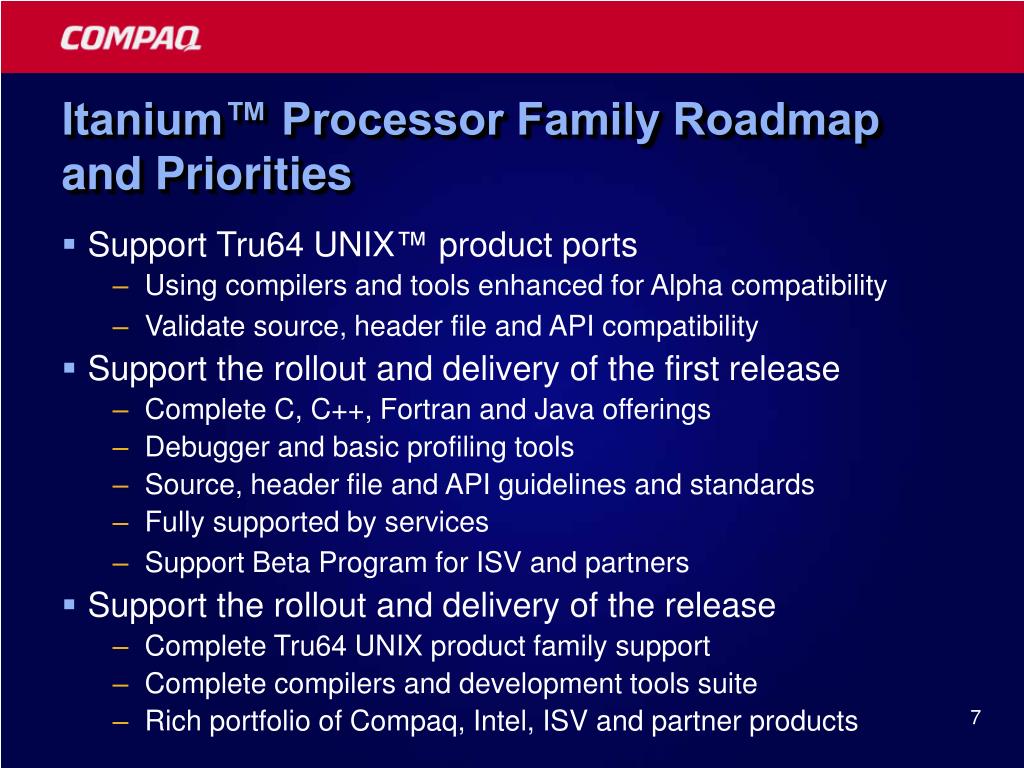 COMPAQ

Itanium™ Processor Family Roadmap and Priorities

▪ Support Tru64 UNIX™ product ports
– Using compilers and tools enhanced for Alpha compatibility
– Validate source, header file and API compatibility

▪ Support the rollout and delivery of the first release
– Complete C, C++, Fortran and Java offerings
– Debugger and basic profiling tools
– Source, header file and API guidelines and standards
– Fully supported by services
– Support Beta Program for ISV and partners

▪ Support the rollout and delivery of the release
– Complete Tru64 UNIX product family support
– Complete compilers and development tools suite
– Rich portfolio of Compaq, Intel, ISV and partner products

7